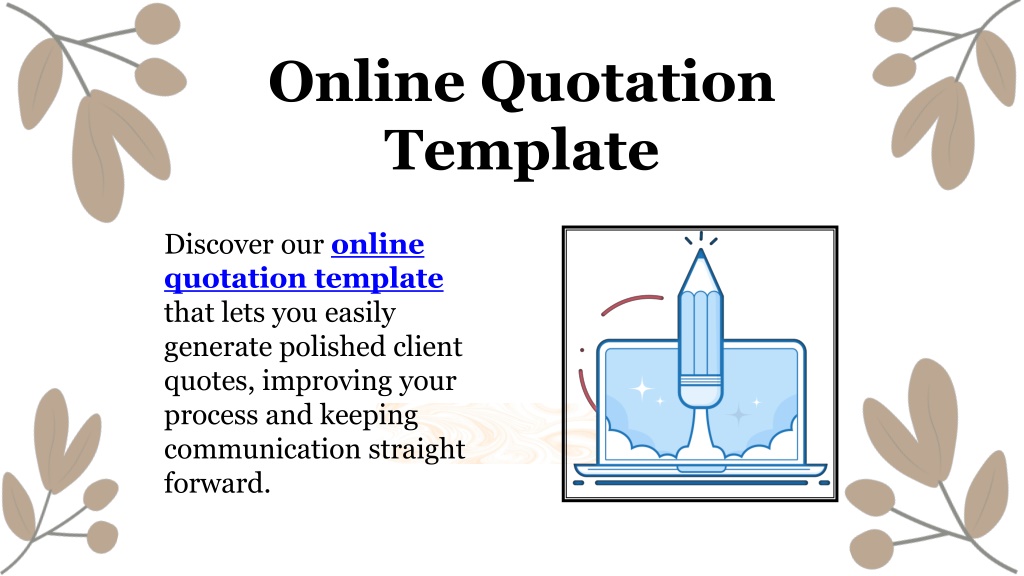 Online Quotation Template

Discover our online quotation template that lets you easily generate polished client quotes, improving your process and keeping communication straight forward.